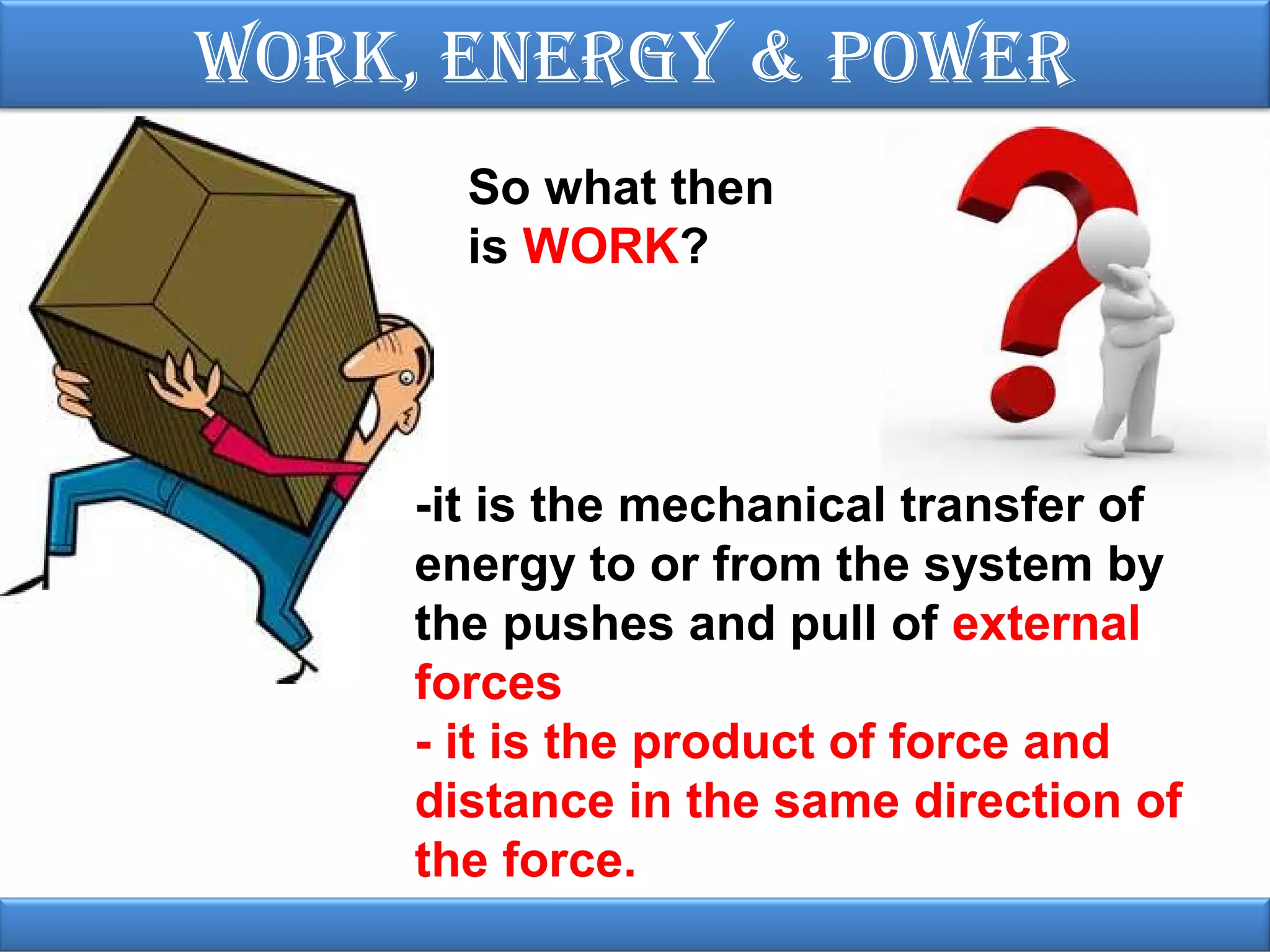 WORK, ENERGY & POWER

So what then is WORK?

-it is the mechanical transfer of energy to or from the system by the pushes and pull of external forces
- it is the product of force and distance in the same direction of the force.